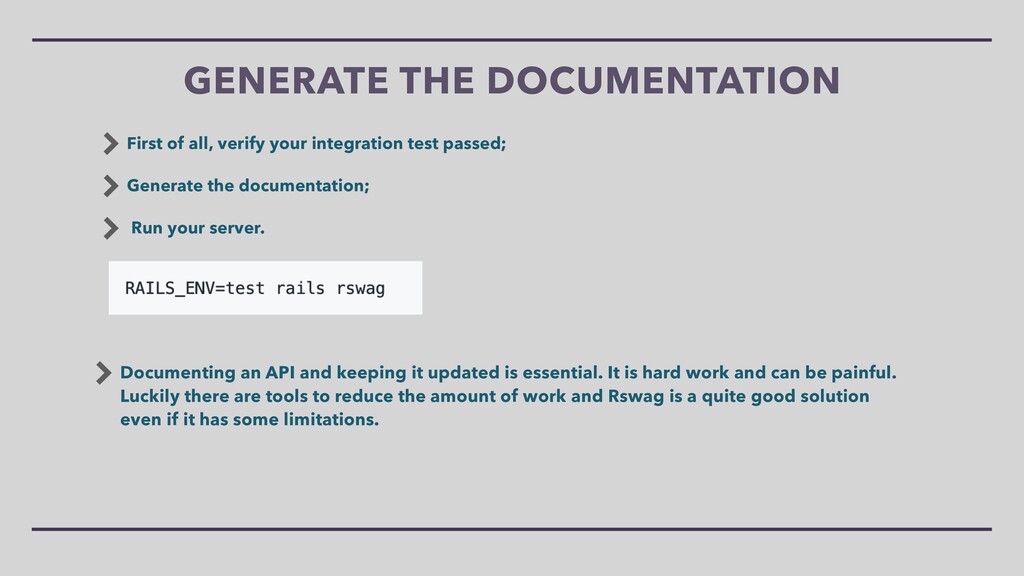 GENERATE THE DOCUMENTATION

First of all, verify your integration test passed;

Generate the documentation;

Run your server.

RAILS_ENV=test rails rswag

Documenting an API and keeping it updated is essential. It is hard work and can be painful. Luckily there are tools to reduce the amount of work and Rswag is a quite good solution even if it has some limitations.